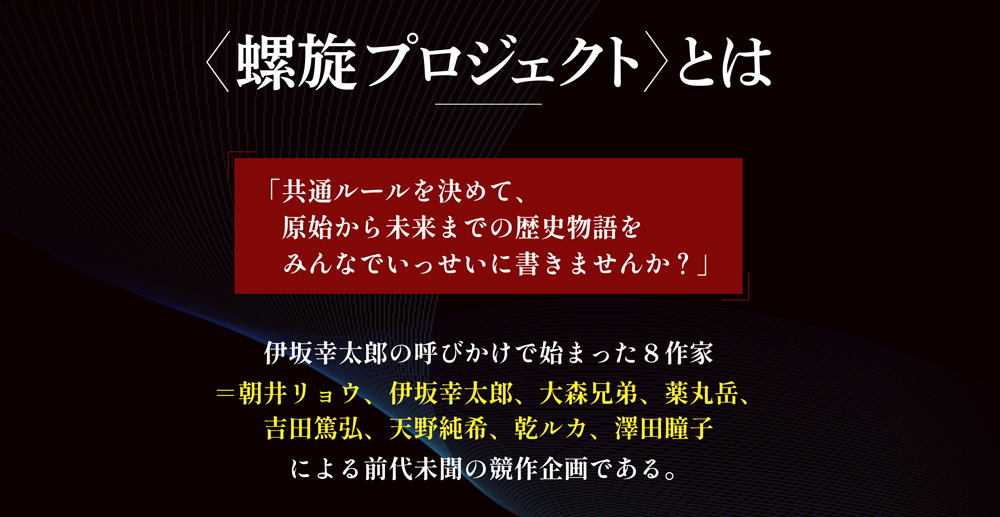 〈螺旋プロジェクト〉とは

「共通ルールを決めて、
原始から未来までの歴史物語を
みんなでいっせいに書きませんか？」

伊坂幸太郎の呼びかけで始まった８作家
＝朝井リョウ、伊坂幸太郎、大森兄弟、薬丸岳、
吉田篤弘、天野純希、乾ルカ、澤田瞳子
による前代未聞の競作企画である。